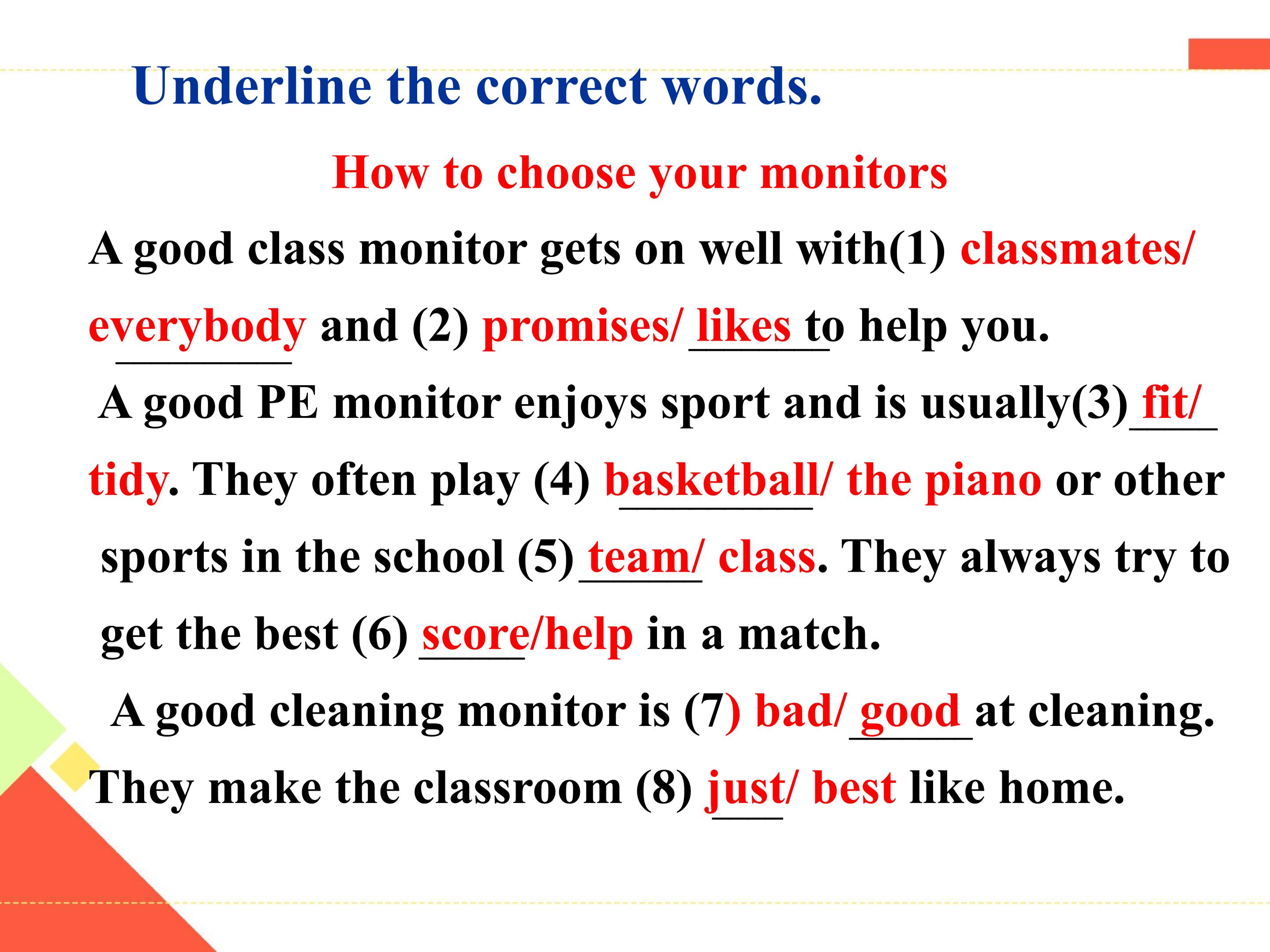 Underline the correct words.

How to choose your monitors

A good class monitor gets on well with(1) classmates/ everybody and (2) promises/ likes to help you.

A good PE monitor enjoys sport and is usually(3) fit/ tidy. They often play (4) basketball/ the piano or other sports in the school (5) team/ class. They always try to get the best (6) score/help in a match.

A good cleaning monitor is (7) bad/ good at cleaning. They make the classroom (8) just/ best like home.